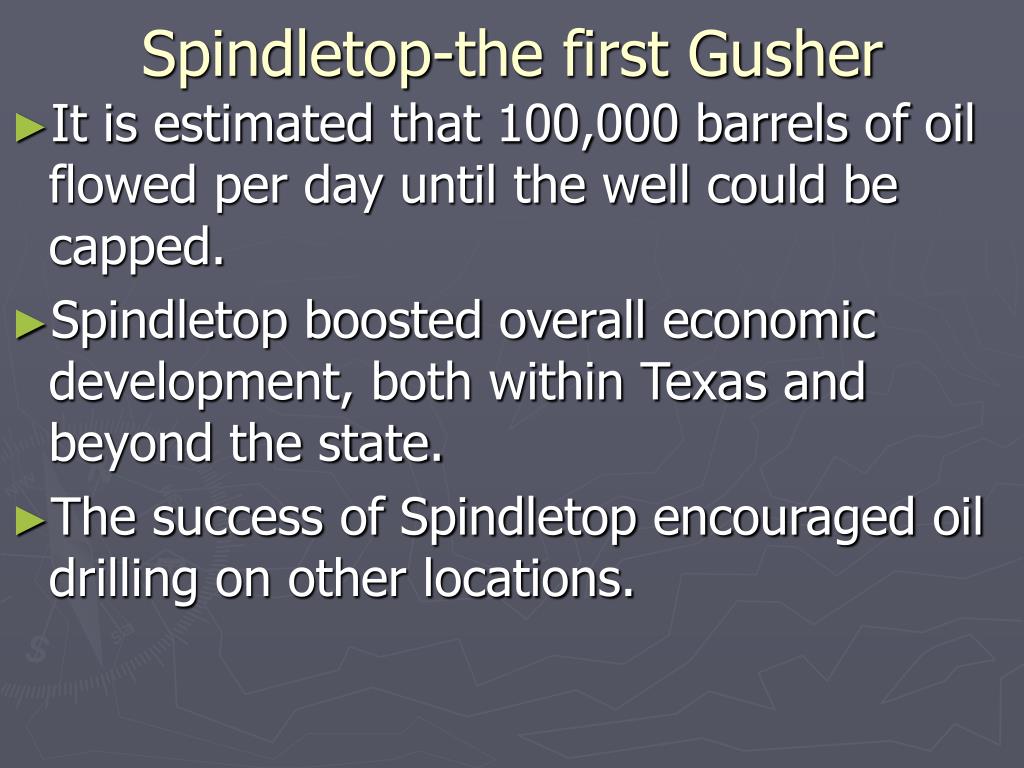 Spindletop-the first Gusher

►It is estimated that 100,000 barrels of oil flowed per day until the well could be capped.

►Spindletop boosted overall economic development, both within Texas and beyond the state.

►The success of Spindletop encouraged oil drilling on other locations.